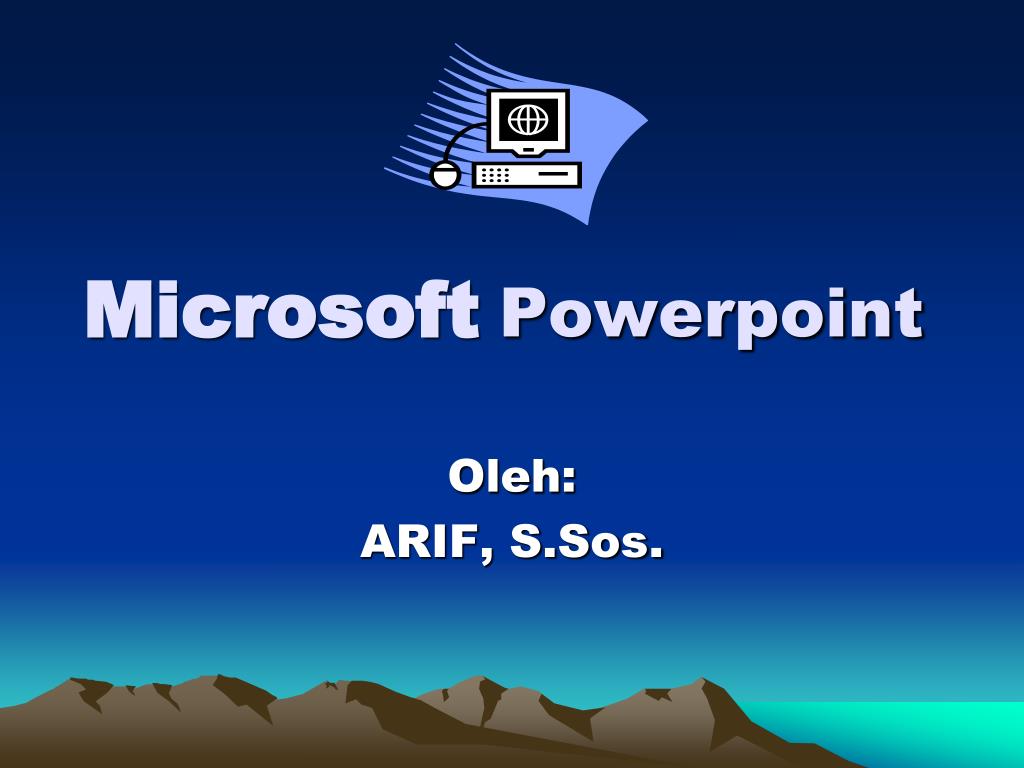 Microsoft Powerpoint

Oleh:
ARIF, S.Sos.